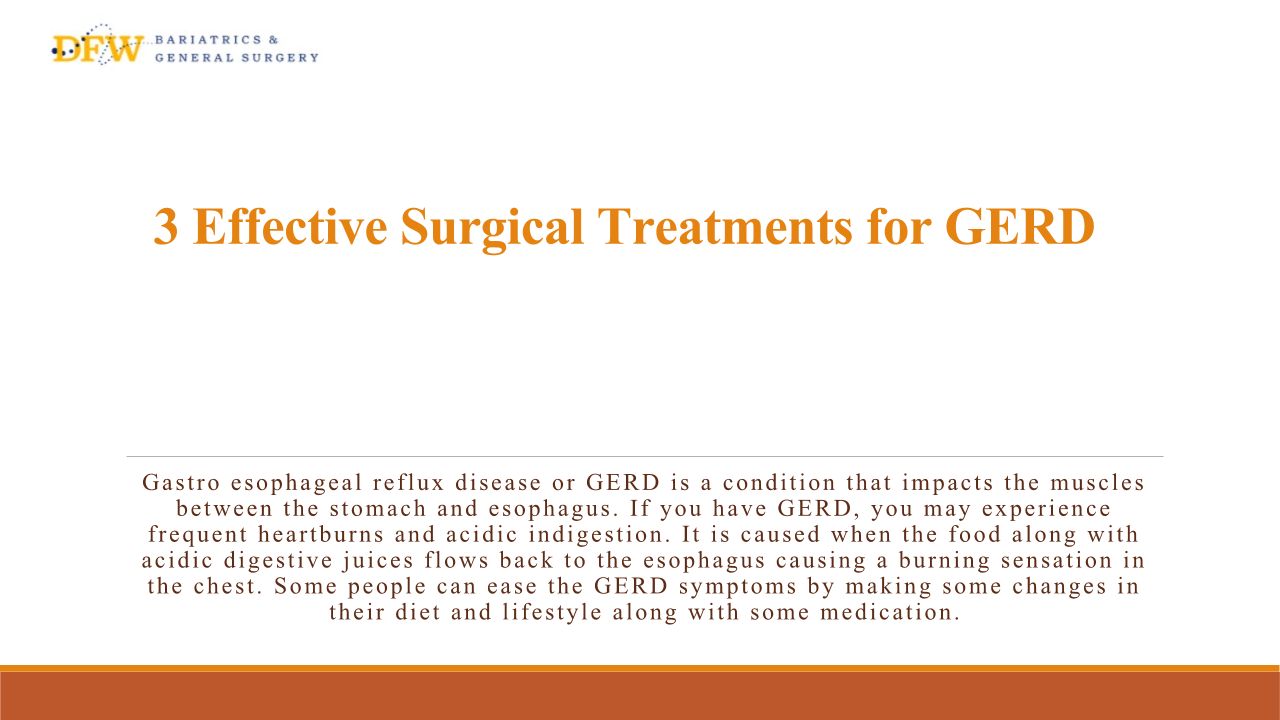 DFW BARIATRICS & GENERAL SURGERY

3 Effective Surgical Treatments for GERD

Gastro esophageal reflux disease or GERD is a condition that impacts the muscles between the stomach and esophagus. If you have GERD, you may experience frequent heartburns and acidic indigestion. It is caused when the food along with acidic digestive juices flows back to the esophagus causing a burning sensation in the chest. Some people can ease the GERD symptoms by making some changes in their diet and lifestyle along with some medication.